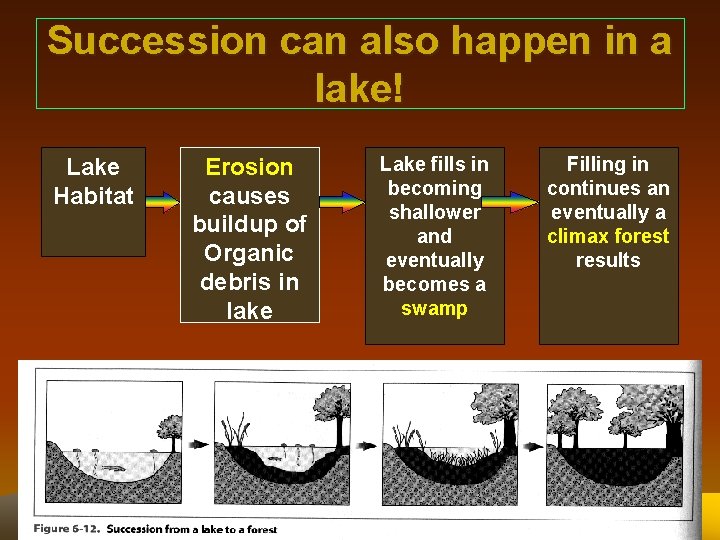 Succession can also happen in a lake!

Lake Habitat

Erosion causes buildup of Organic debris in lake

Lake fills in becoming shallower and eventually becomes a swamp

Filling in continues an eventually a climax forest results

Figure 6-12. Succession from a lake to a forest